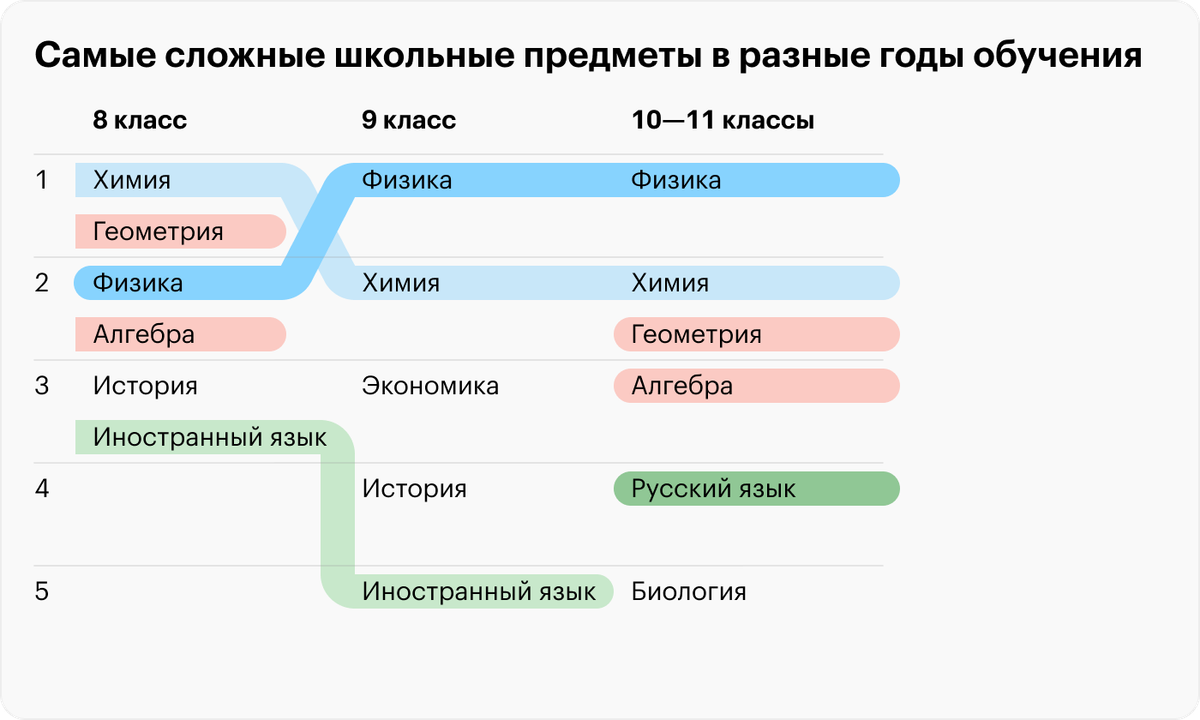 Самые сложные школьные предметы в разные годы обучения

| | 8 класс | 9 класс | 10—11 классы |
|---|---|---|---|
| 1 | Химия | Физика | Физика |
| | Геометрия | | |
| 2 | Физика | Химия | Химия |
| | Алгебра | | Геометрия |
| 3 | История | Экономика | Алгебра |
| | Иностранный язык | | |
| 4 | | История | Русский язык |
| 5 | | Иностранный язык | Биология |